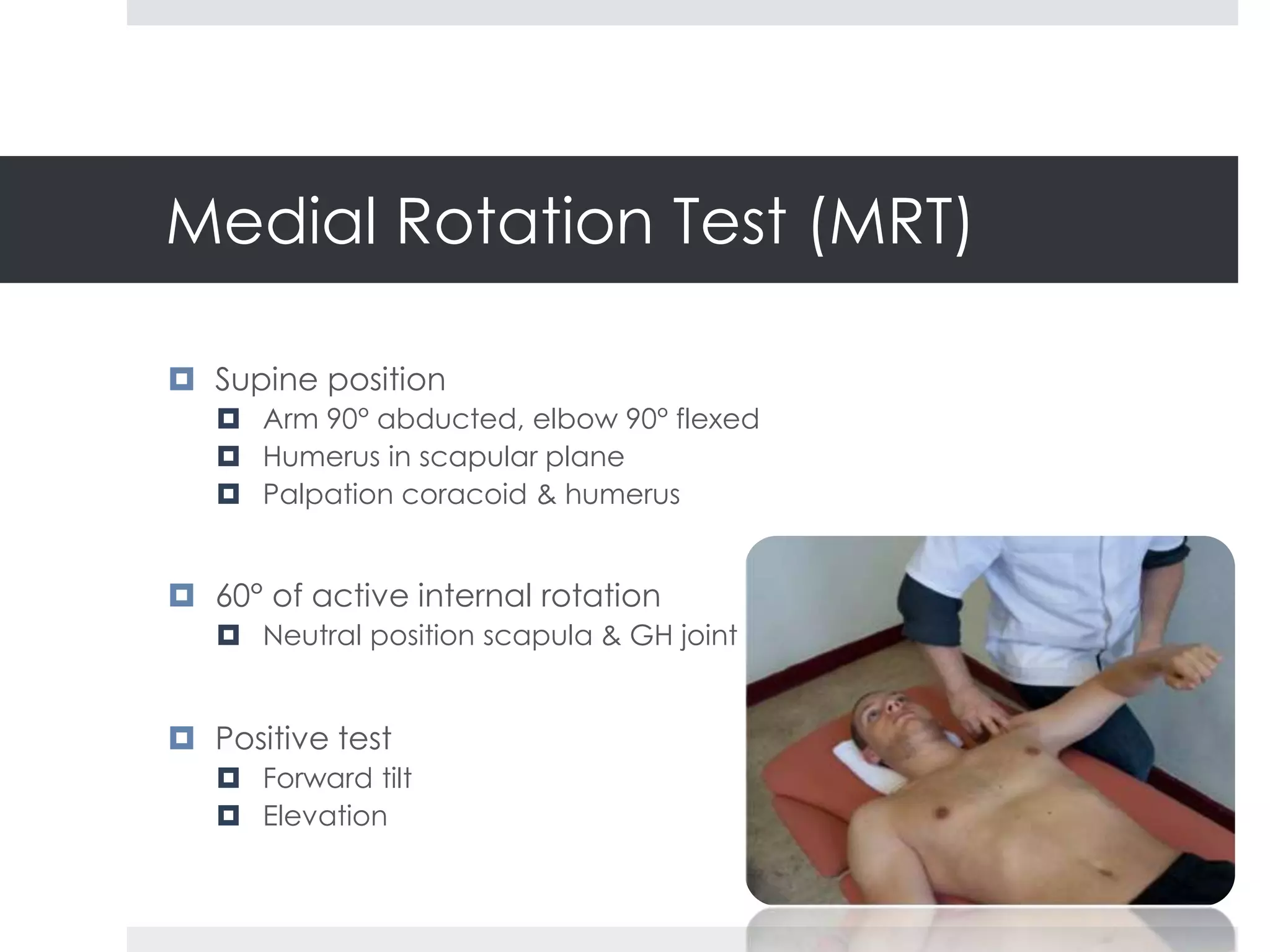 Medial Rotation Test (MRT)

Supine position
Arm 90° abducted, elbow 90° flexed
Humerus in scapular plane
Palpation coracoid & humerus

60° of active internal rotation
Neutral position scapula & GH joint

Positive test
Forward tilt
Elevation